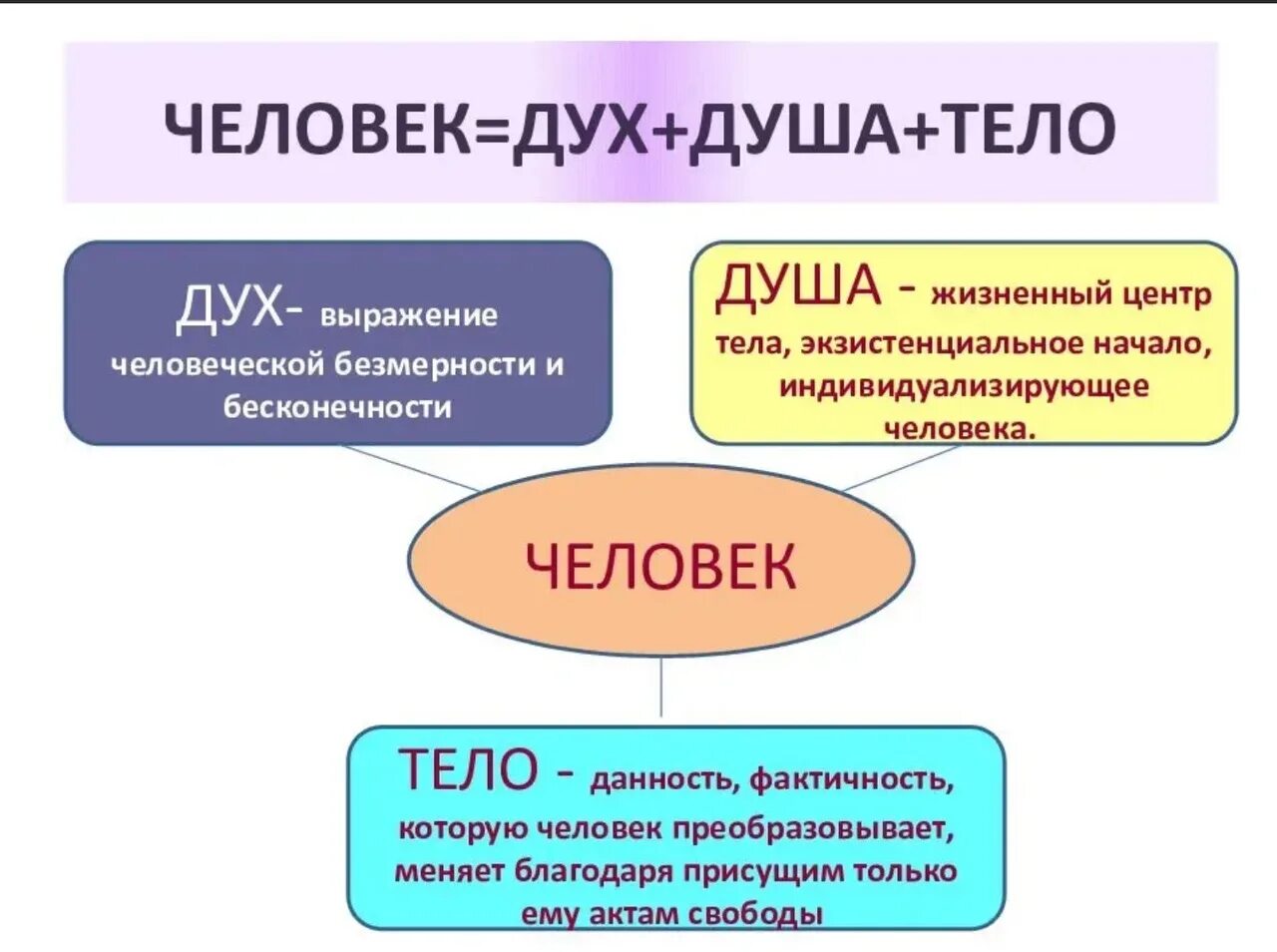 ЧЕЛОВЕК=ДУХ+ДУША+ТЕЛО

ДУХ- выражение человеческой безмерности и бесконечности

ДУША - жизненный центр тела, экзистенциальное начало, индивидуализирующее человека.

ЧЕЛОВЕК

ТЕЛО - данность, фактичность, которую человек преобразовывает, меняет благодаря присущим только ему актам свободы